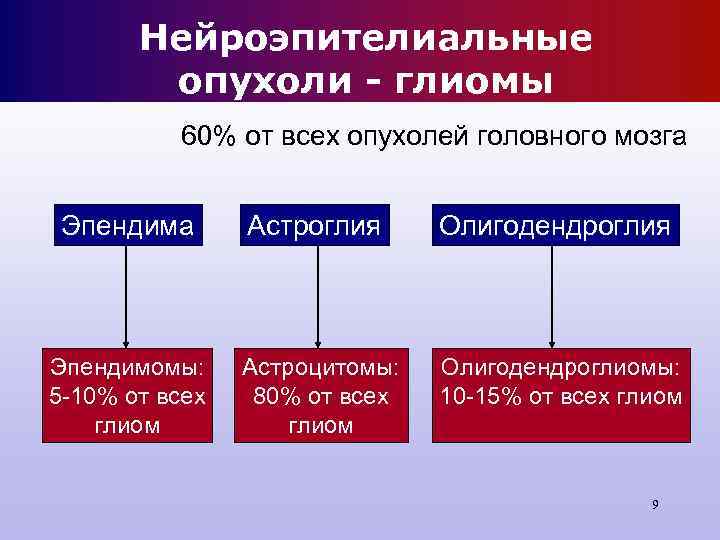 Нейроэпителиальные опухоли - глиомы

60% от всех опухолей головного мозга

Эпендима

Астроглия

Олигодендроглия

Эпендимомы: 5-10% от всех глиом

Астроцитомы: 80% от всех глиом

Олигодендроглиомы: 10-15% от всех глиом

9